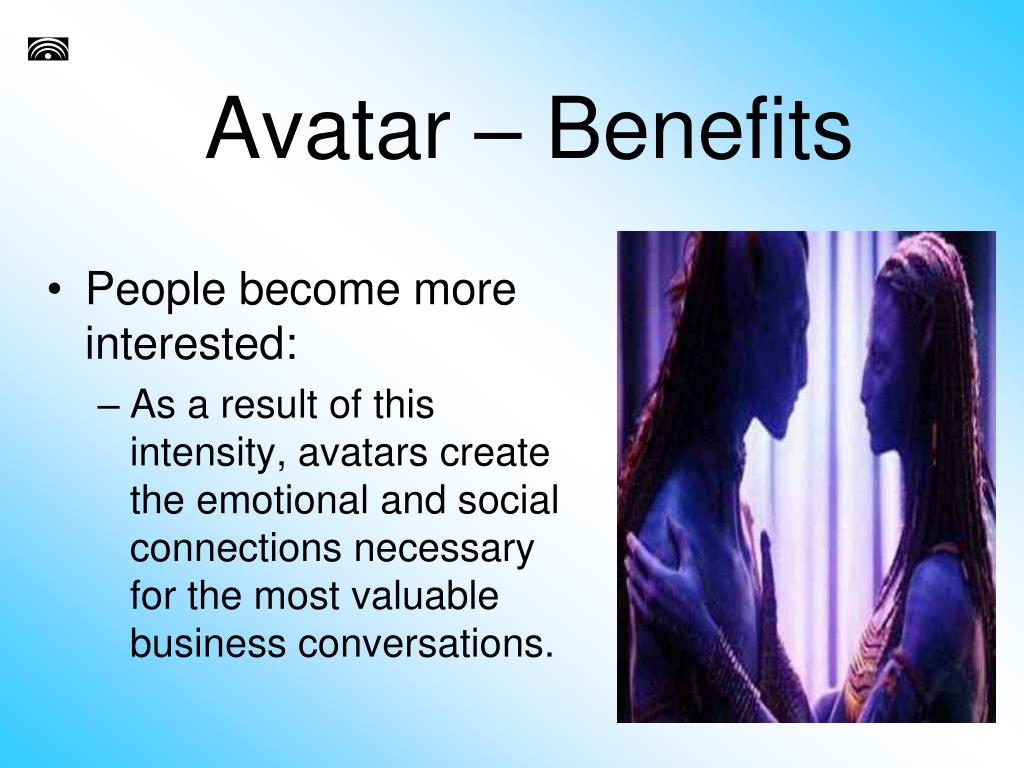 Avatar – Benefits

• People become more interested:
– As a result of this intensity, avatars create the emotional and social connections necessary for the most valuable business conversations.